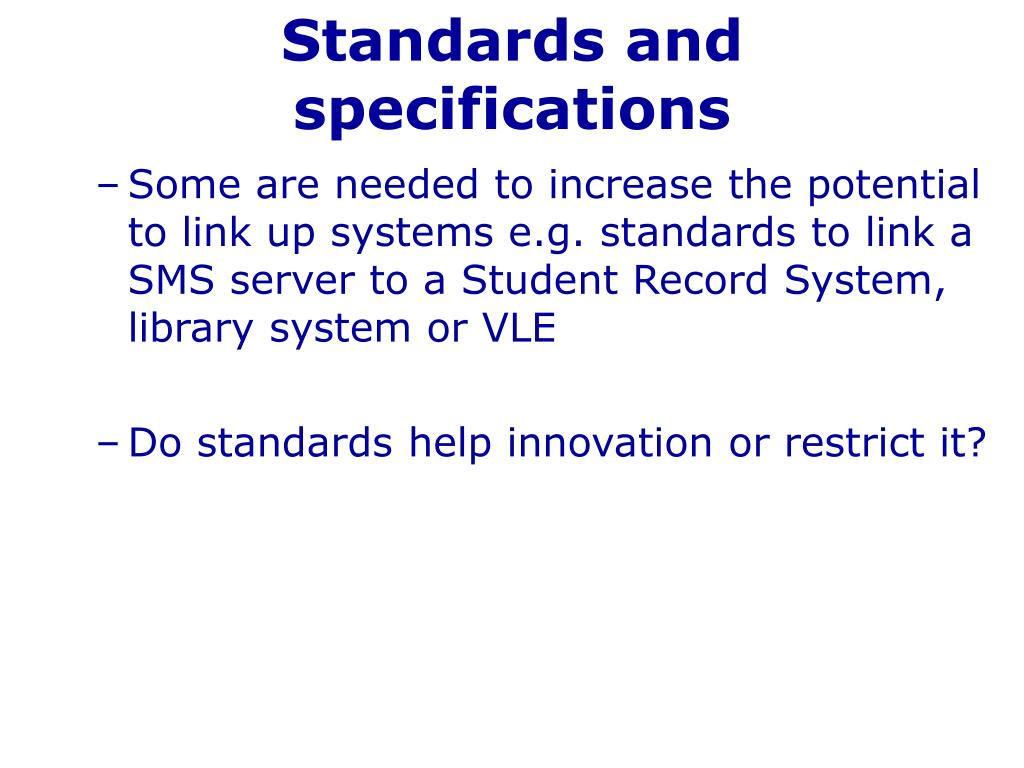 Standards and specifications

– Some are needed to increase the potential to link up systems e.g. standards to link a SMS server to a Student Record System, library system or VLE

– Do standards help innovation or restrict it?